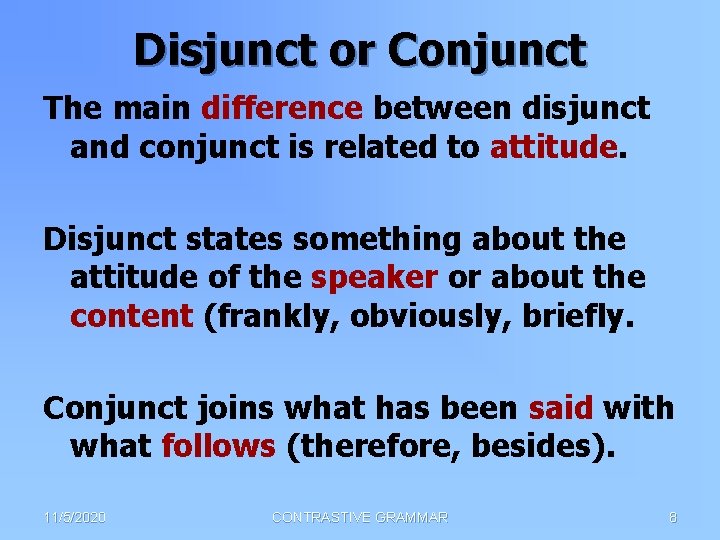 Disjunct or Conjunct

The main difference between disjunct and conjunct is related to attitude.

Disjunct states something about the attitude of the speaker or about the content (frankly, obviously, briefly.

Conjunct joins what has been said with what follows (therefore, besides).

11/5/2020 CONTRASTIVE GRAMMAR 8